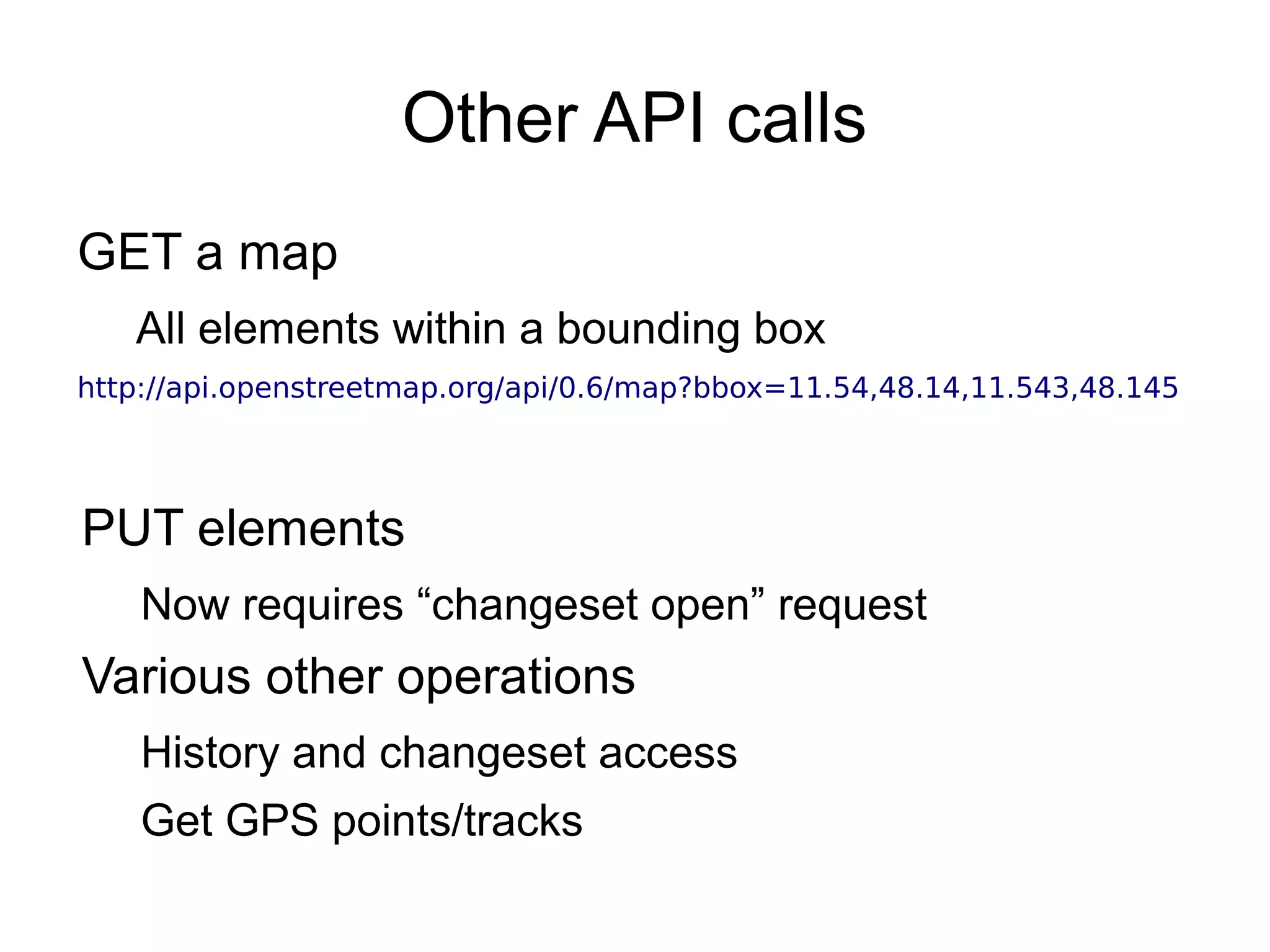 Other API calls

GET a map

All elements within a bounding box

http://api.openstreetmap.org/api/0.6/map?bbox=11.54,48.14,11.543,48.145

PUT elements

Now requires “changeset open” request

Various other operations

History and changeset access

Get GPS points/tracks